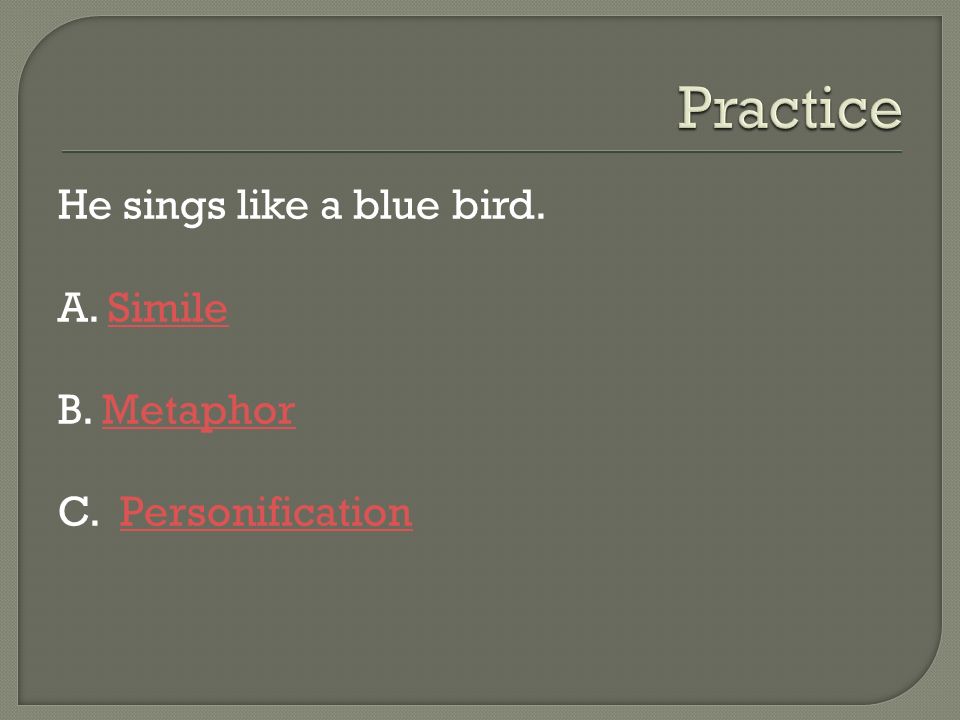 Practice

He sings like a blue bird.

A. Simile

B. Metaphor

C. Personification